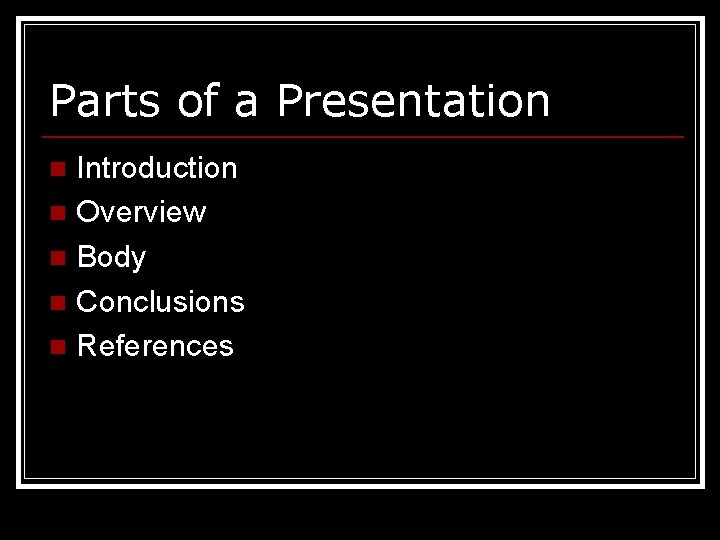 Parts of a Presentation

- Introduction
- Overview
- Body
- Conclusions
- References